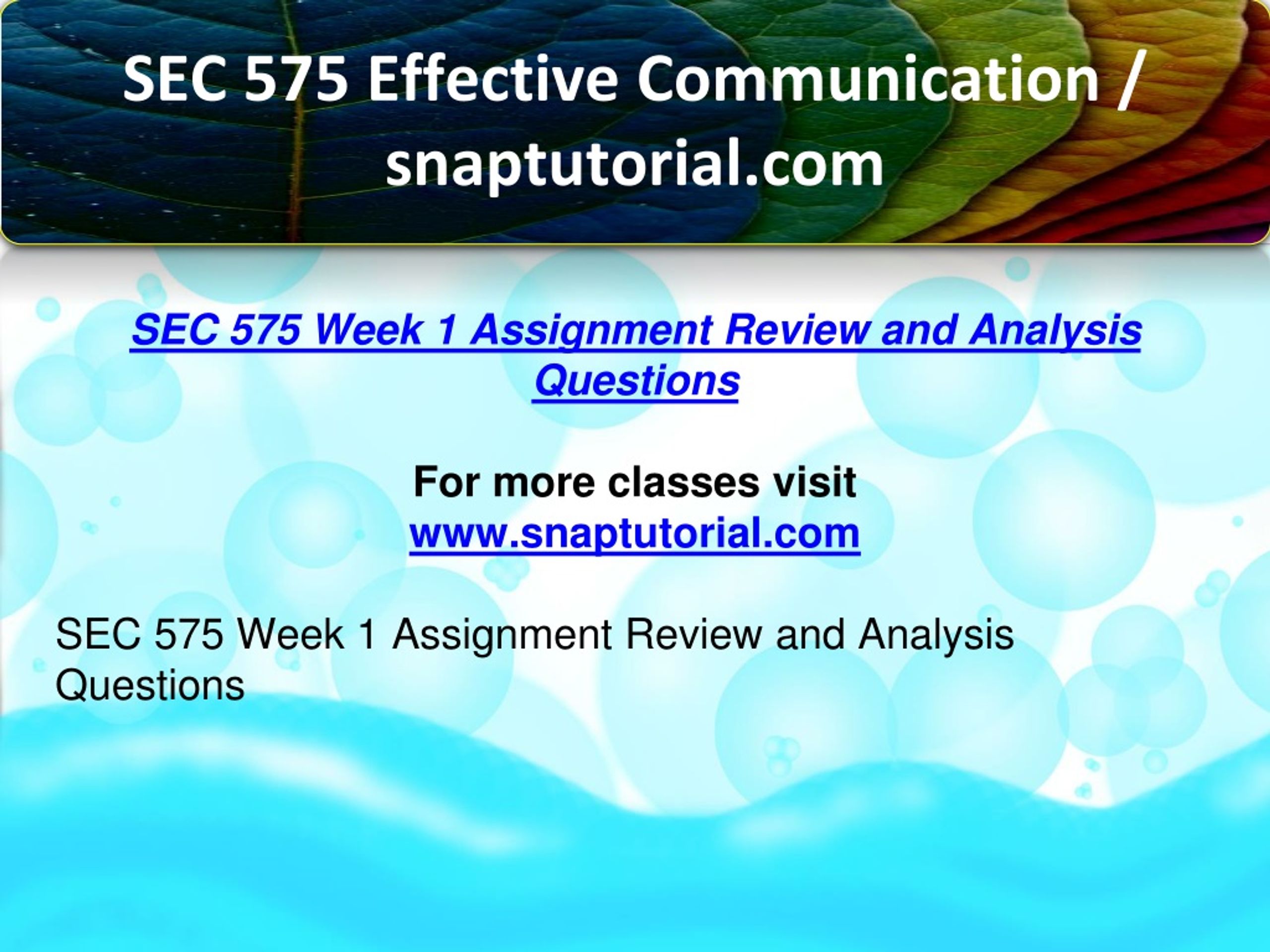 SEC 575 Effective Communication / snaptutorial.com

SEC 575 Week 1 Assignment Review and Analysis Questions

For more classes visit
www.snaptutorial.com

SEC 575 Week 1 Assignment Review and Analysis Questions